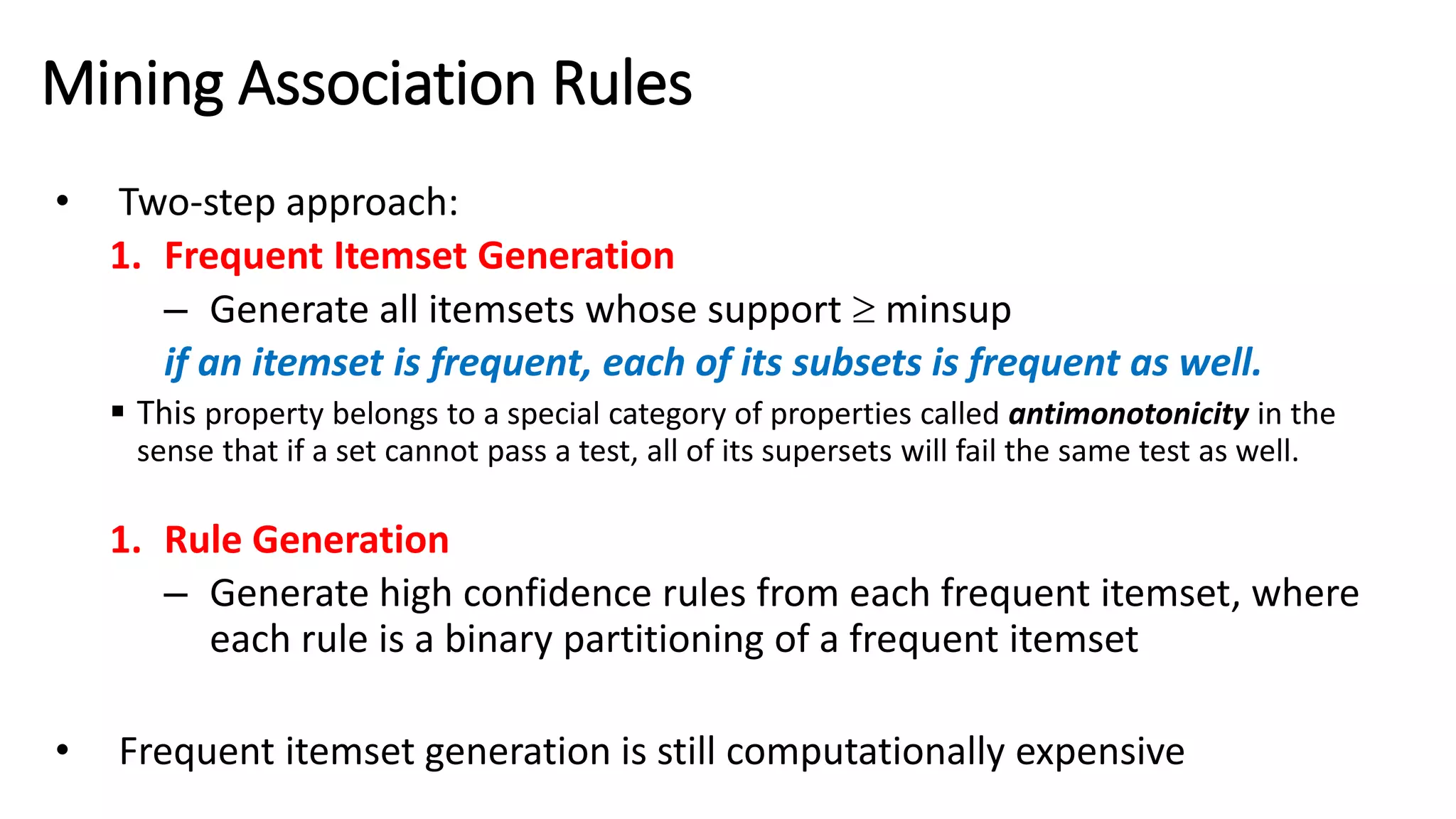 Mining Association Rules

• Two-step approach:

1. Frequent Itemset Generation

– Generate all itemsets whose support $\geq$ minsup

if an itemset is frequent, each of its subsets is frequent as well.

▪ This property belongs to a special category of properties called antimonotonicity in the sense that if a set cannot pass a test, all of its supersets will fail the same test as well.

1. Rule Generation

– Generate high confidence rules from each frequent itemset, where each rule is a binary partitioning of a frequent itemset

• Frequent itemset generation is still computationally expensive